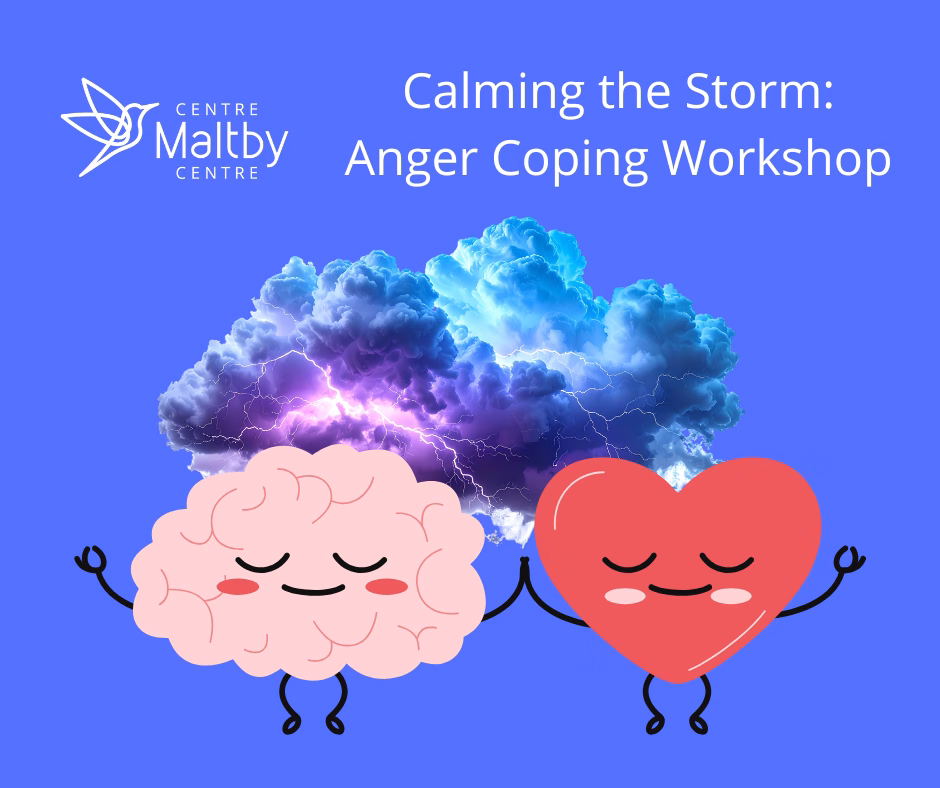 CENTRE
Maltby
CENTRE

Calming the Storm:
Anger Coping Workshop